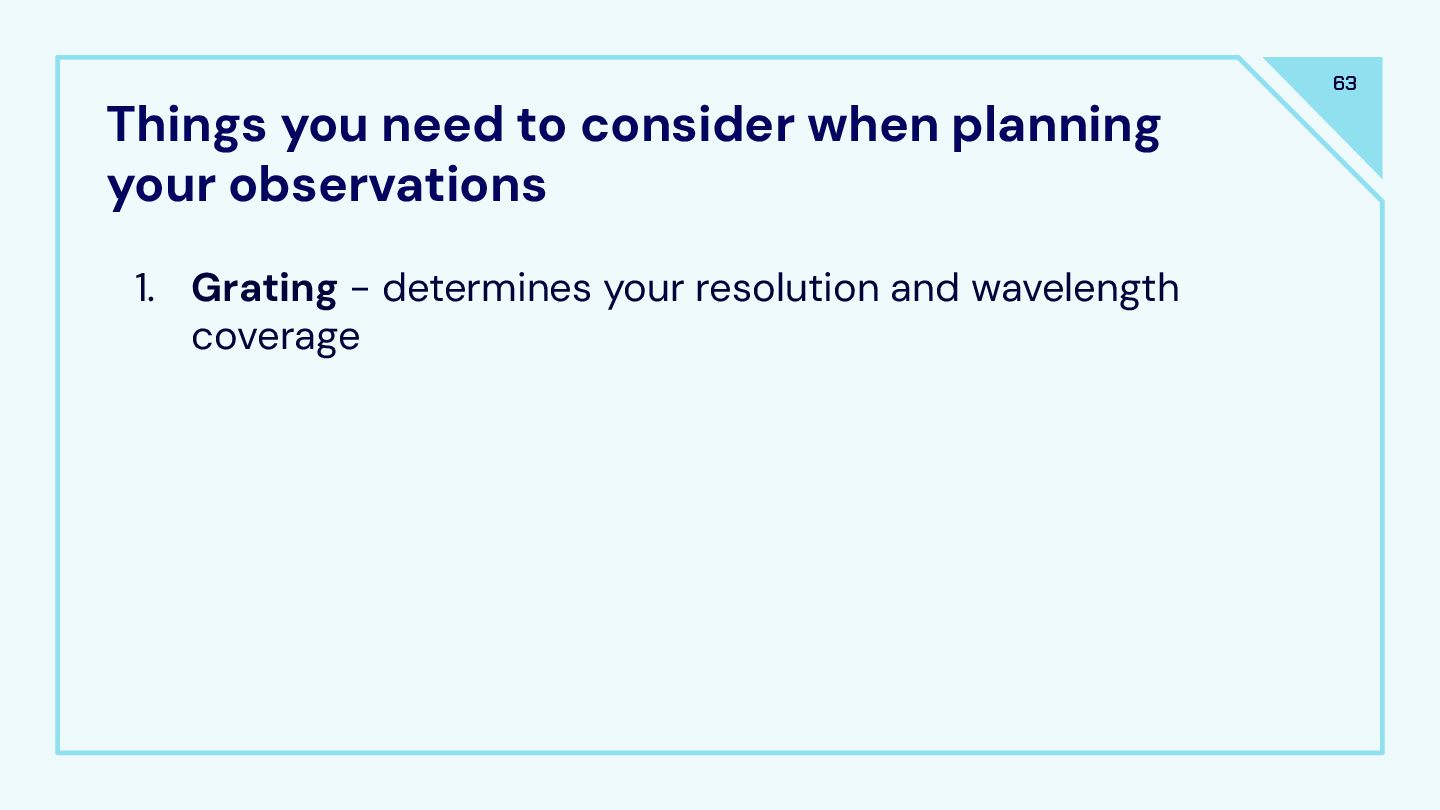 63

Things you need to consider when planning your observations

1. Grating - determines your resolution and wavelength coverage